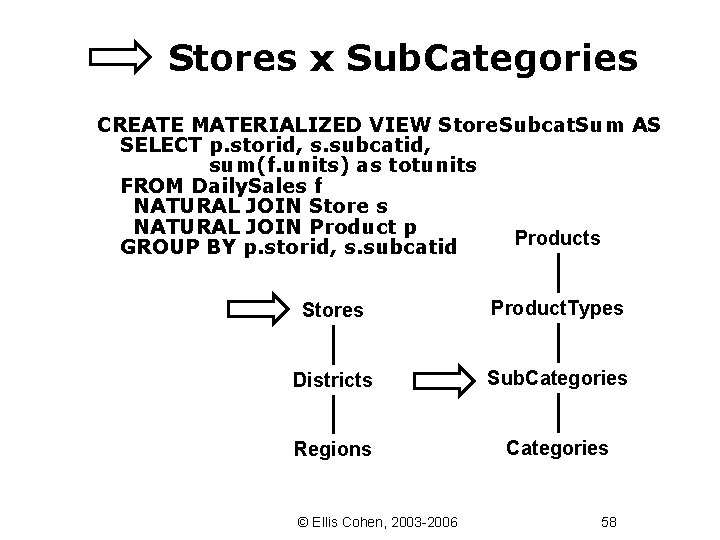 Stores x SubCategories

CREATE MATERIALIZED VIEW StoreSubcatSum AS
SELECT p.storid, s.subcatid,
sum(f.units) as totunits
FROM DailySales f
NATURAL JOIN Store s
NATURAL JOIN Product p
GROUP BY p.storid, s.subcatid

Stores
Districts
Regions

Products
ProductTypes
SubCategories
Categories

© Ellis Cohen, 2003-2006

58